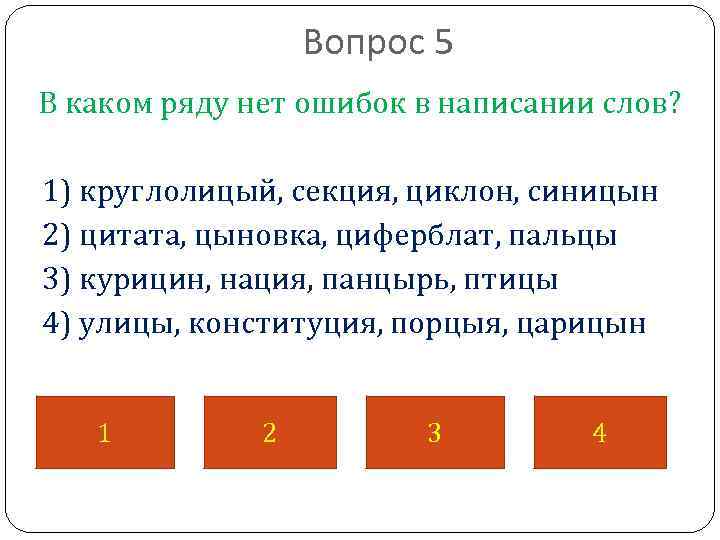 Вопрос 5

В каком ряду нет ошибок в написании слов?

1) круглолицый, секция, циклон, синицын
2) цитата, цыновка, циферблат, пальцы
3) курицин, нация, панцырь, птицы
4) улицы, конституция, порцыя, царицын

1

2

3

4